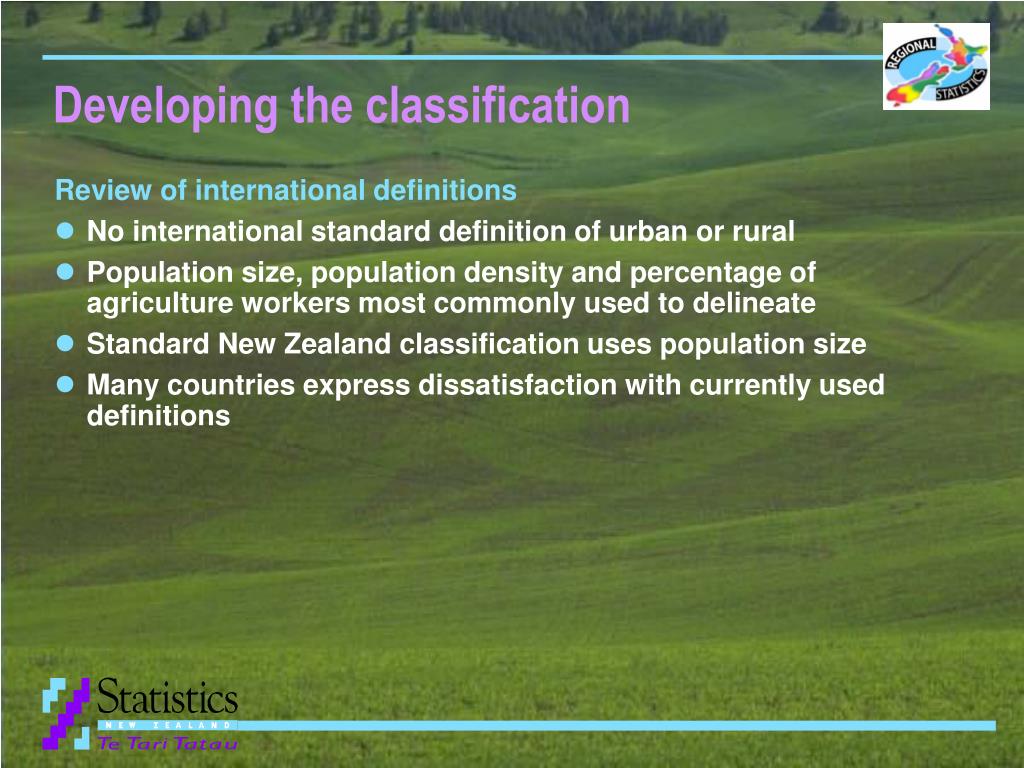 REGIONAL STATISTICS

Developing the classification

Review of international definitions

- No international standard definition of urban or rural
- Population size, population density and percentage of agriculture workers most commonly used to delineate
- Standard New Zealand classification uses population size
- Many countries express dissatisfaction with currently used definitions

Statistics
NEW ZEALAND
Te Tari Tatau